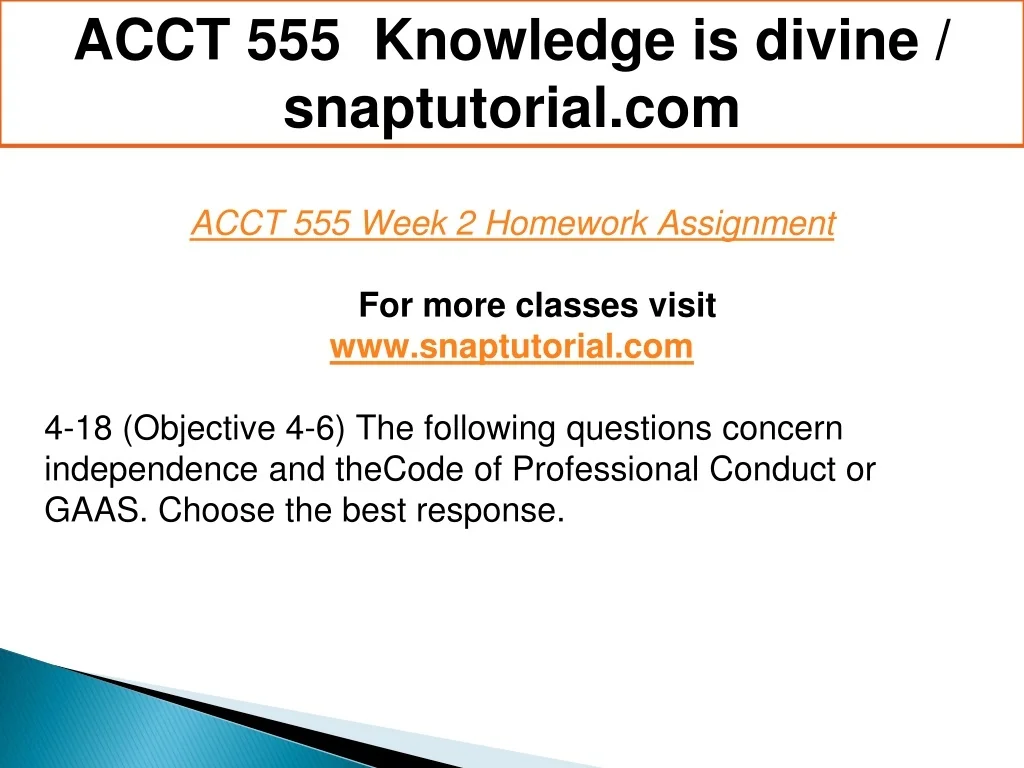 ACCT 555 Knowledge is divine / snaptutorial.com

ACCT 555 Week 2 Homework Assignment

For more classes visit
www.snaptutorial.com

4-18 (Objective 4-6) The following questions concern independence and theCode of Professional Conduct or GAAS. Choose the best response.